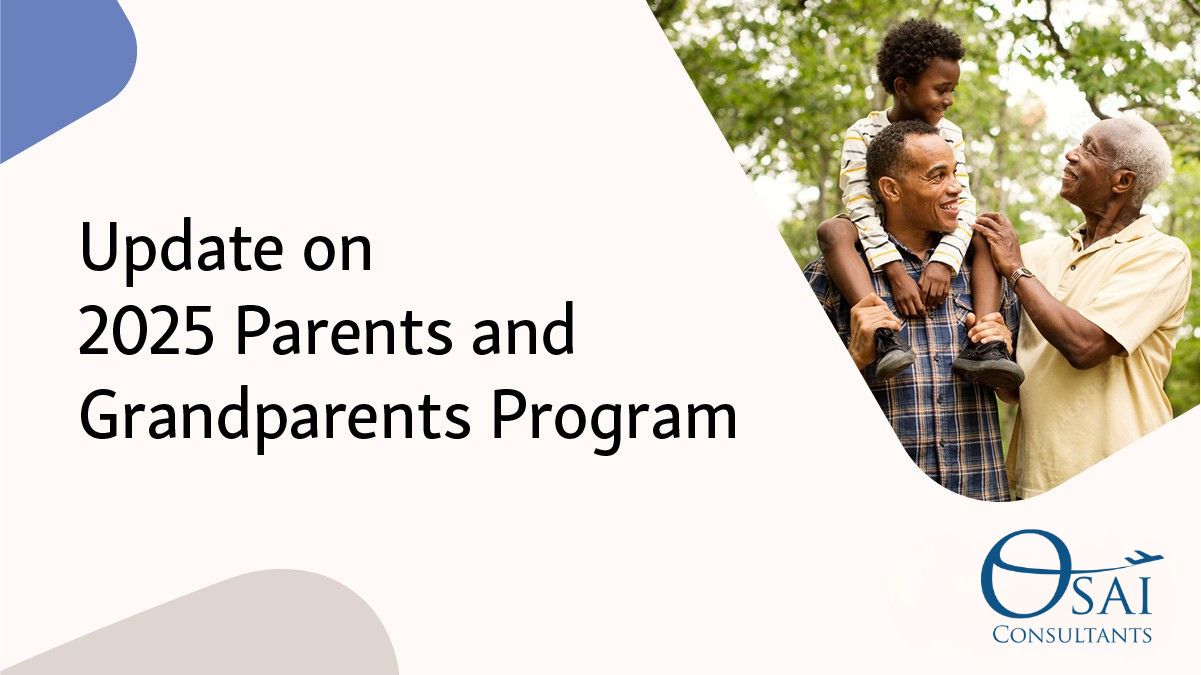 Update on
2025 Parents and
Grandparents Program

OSAI
CONSULTANTS